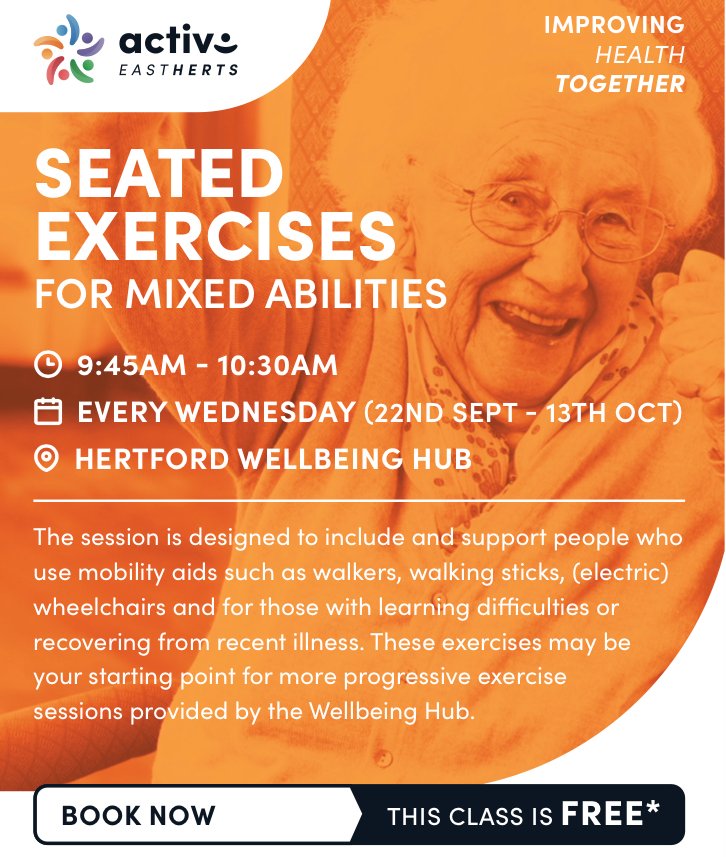 active
EASTHERTS

IMPROVING
HEALTH
TOGETHER

SEATED EXERCISES
FOR MIXED ABILITIES

9:45AM - 10:30AM
EVERY WEDNESDAY (22ND SEPT - 13TH OCT)
HERTFORD WELLBEING HUB

The session is designed to include and support people who use mobility aids such as walkers, walking sticks, (electric) wheelchairs and for those with learning difficulties or recovering from recent illness. These exercises may be your starting point for more progressive exercise sessions provided by the Wellbeing Hub.

BOOK NOW

THIS CLASS IS FREE*